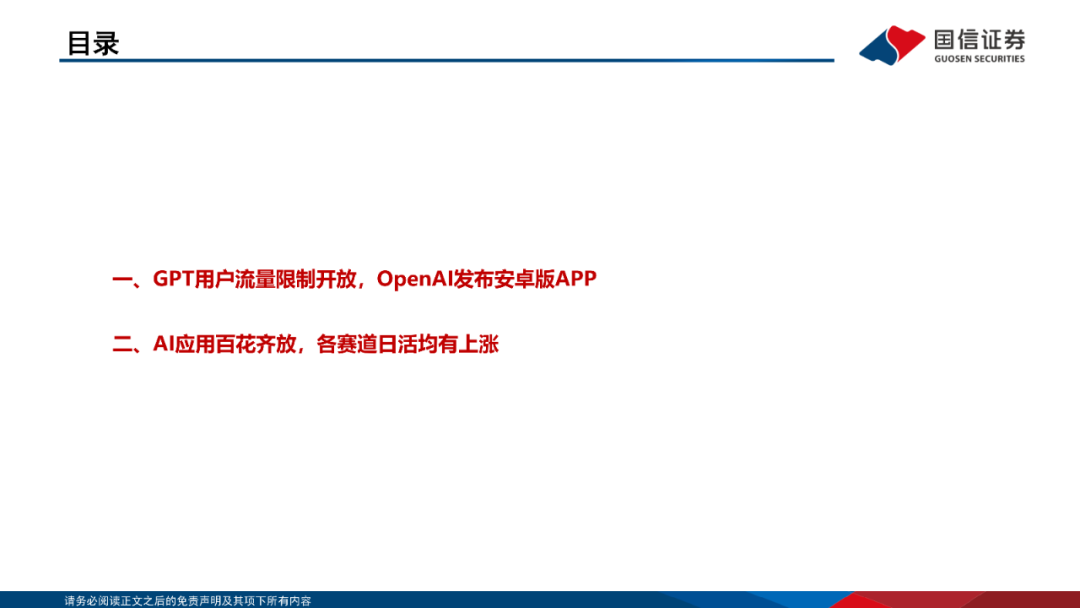 目录

国信证券
GUOSEN SECURITIES

一、GPT用户流量限制开放，OpenAI发布安卓版APP

二、AI应用百花齐放，各赛道日活均有上涨

请务必阅读正文之后的免责声明及其项下所有内容